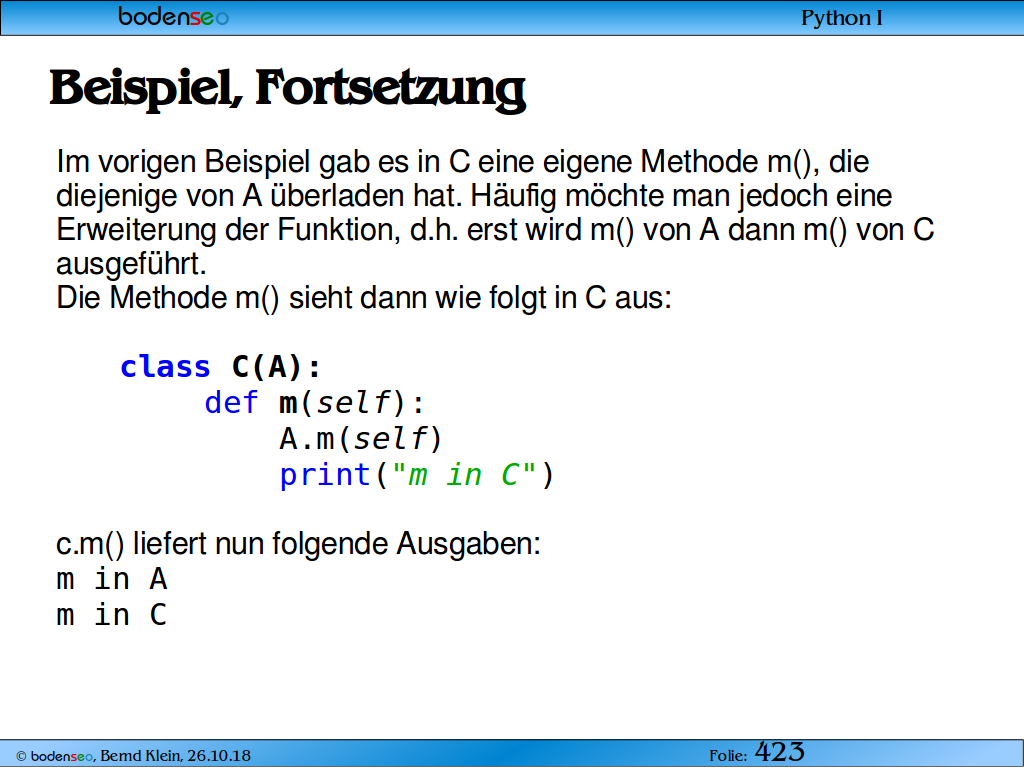 bodenseo

Python I

Beispiel, Fortsetzung

Im vorigen Beispiel gab es in C eine eigene Methode m(), die diejenige von A überladen hat. Häufig möchte man jedoch eine Erweiterung der Funktion, d.h. erst wird m() von A dann m() von C ausgeführt.
Die Methode m() sieht dann wie folgt in C aus:

class C(A):
    def m(self):
        A.m(self)
        print("m in C")

c.m() liefert nun folgende Ausgaben:
m in A
m in C

© bodenseo, Bernd Klein, 26.10.18

Folie: 423